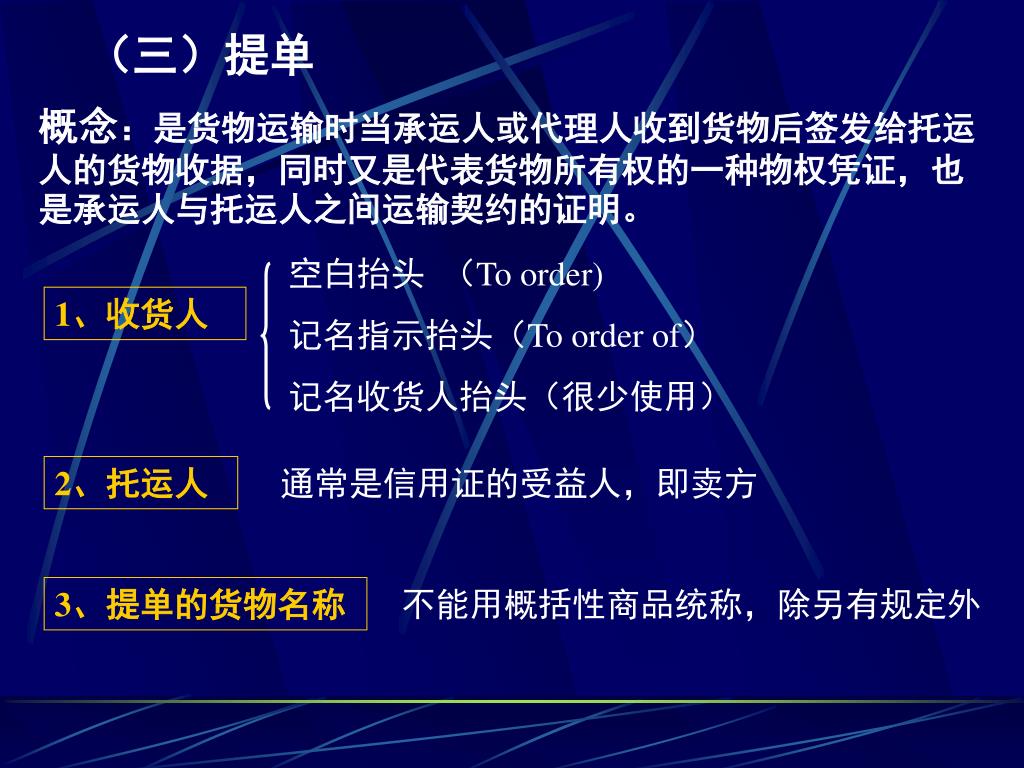 （三）提单

概念：是货物运输时当承运人或代理人收到货物后签发给托运人的货物收据，同时又是代表货物所有权的一种物权凭证，也是承运人与托运人之间运输契约的证明。

1、收货人

空白抬头 （To order)
记名指示抬头（To order of）
记名收货人抬头（很少使用）

2、托运人

通常是信用证的受益人，即卖方

3、提单的货物名称

不能用概括性商品统称，除另有规定外